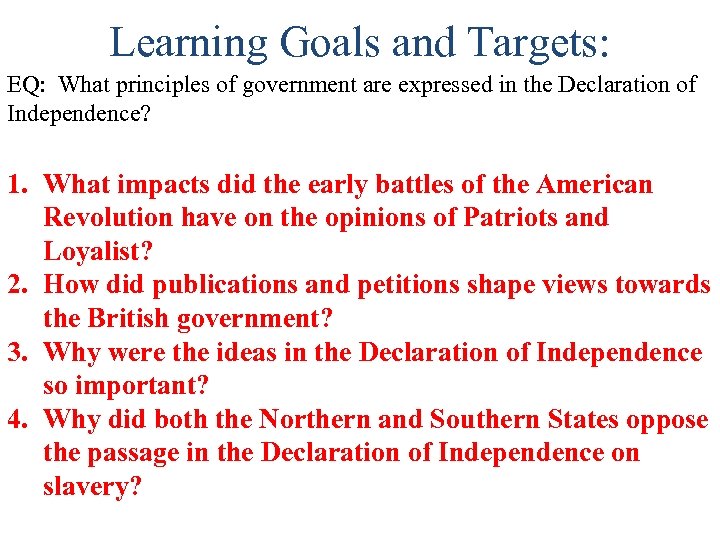 Learning Goals and Targets:

EQ: What principles of government are expressed in the Declaration of Independence?

1. What impacts did the early battles of the American Revolution have on the opinions of Patriots and Loyalist?
2. How did publications and petitions shape views towards the British government?
3. Why were the ideas in the Declaration of Independence so important?
4. Why did both the Northern and Southern States oppose the passage in the Declaration of Independence on slavery?